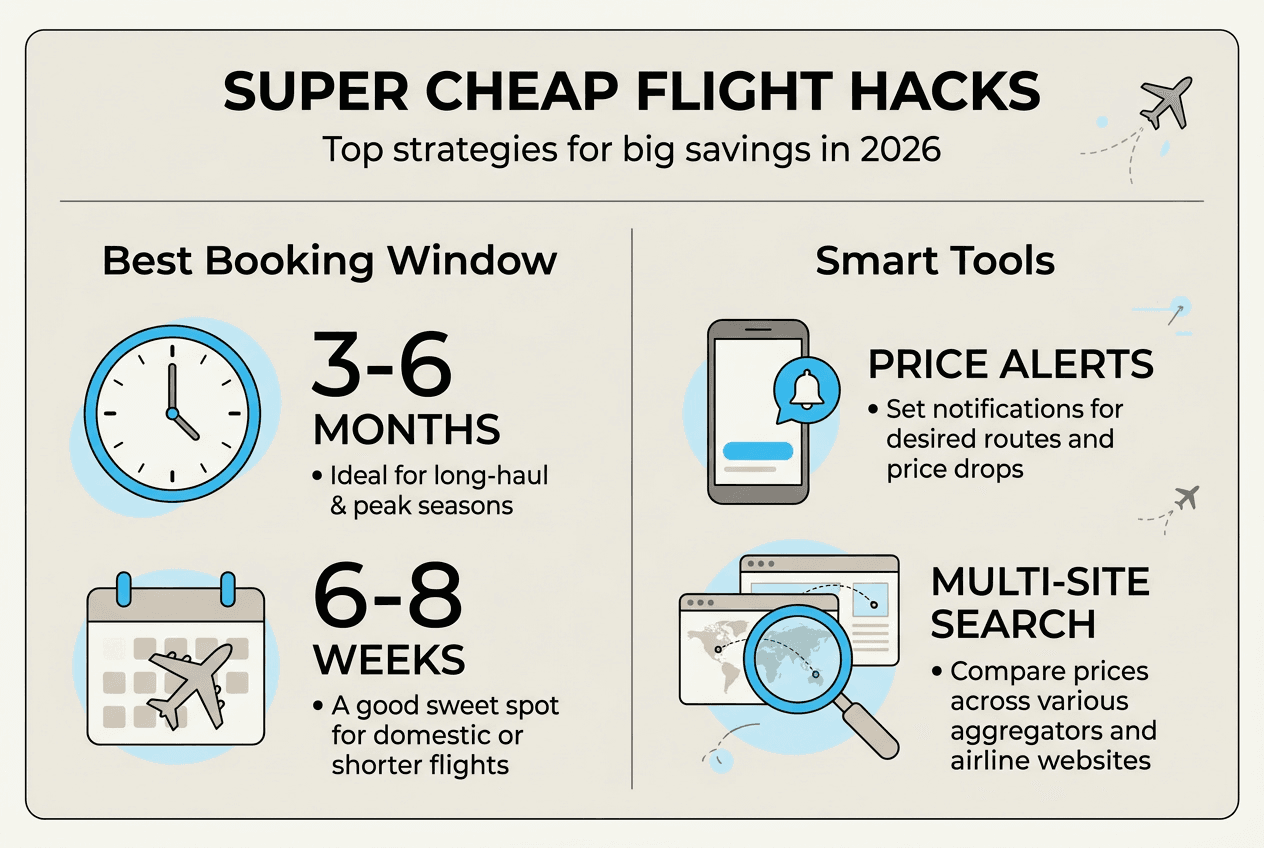 SUPER CHEAP FLIGHT HACKS

Top strategies for big savings in 2026

Best Booking Window

3-6 MONTHS

• Ideal for long-haul & peak seasons

6-8 WEEKS

• A good sweet spot for domestic or shorter flights

Smart Tools

PRICE ALERTS

• Set notifications for desired routes and price drops

MULTI-SITE SEARCH

• Compare prices across various aggregators and airline websites